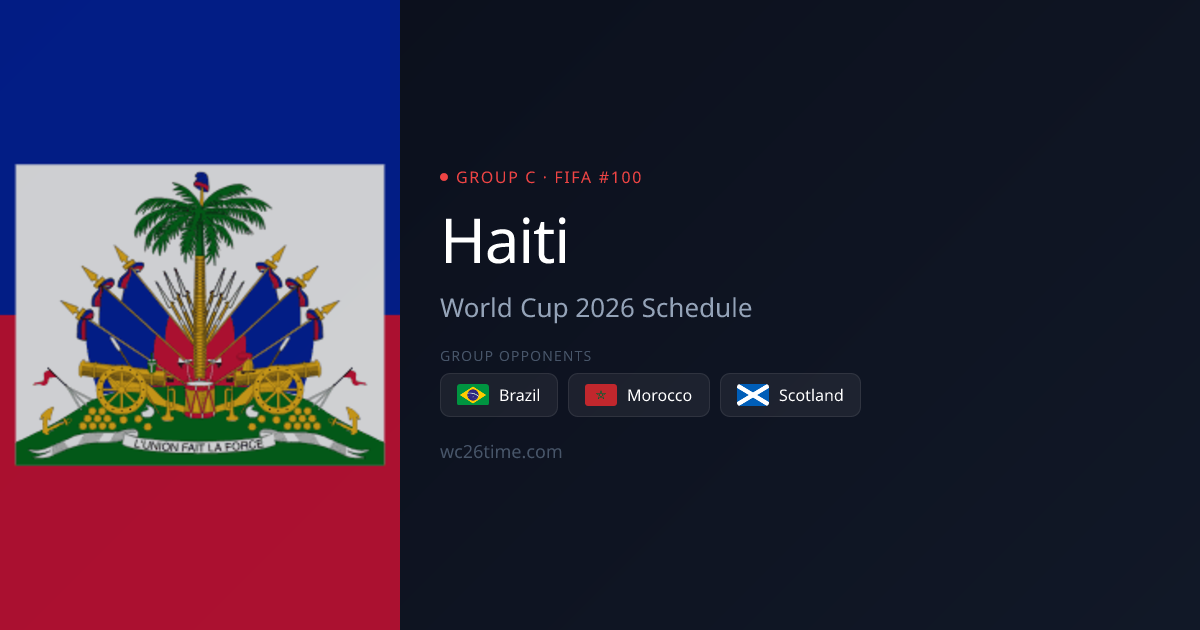 L'UNION FAIT LA FORCE

GROUP C · FIFA #100

Haiti

World Cup 2026 Schedule

GROUP OPPONENTS

Brazil

Morocco

Scotland

wc26time.com